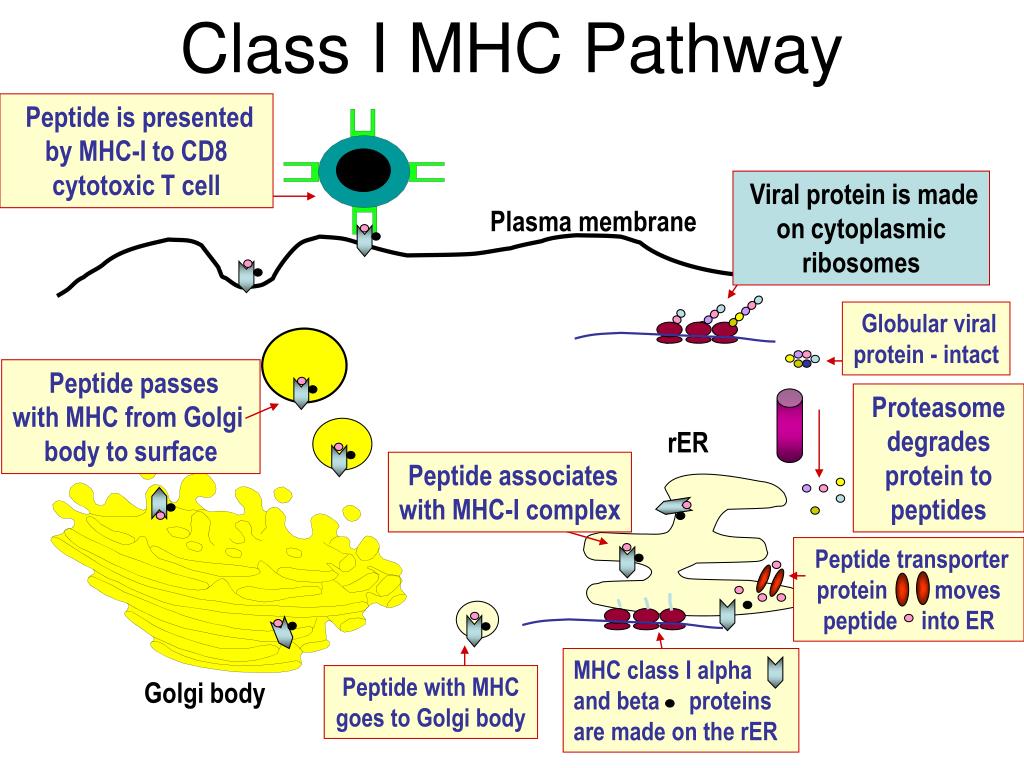 Class I MHC Pathway

Peptide is presented by MHC-I to CD8 cytotoxic T cell

Plasma membrane

Viral protein is made on cytoplasmic ribosomes

Globular viral protein - intact

Peptide passes with MHC from Golgi body to surface

Proteasome degrades protein to peptides

rER

Peptide associates with MHC-I complex

Peptide transporter protein moves peptide into ER

Golgi body

Peptide with MHC goes to Golgi body

MHC class I alpha and beta proteins are made on the rER